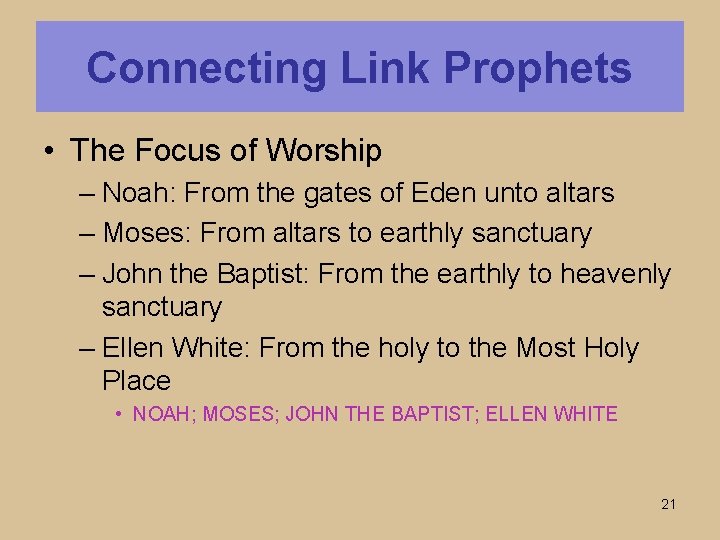 Connecting Link Prophets

• The Focus of Worship

– Noah: From the gates of Eden unto altars

– Moses: From altars to earthly sanctuary

– John the Baptist: From the earthly to heavenly sanctuary

– Ellen White: From the holy to the Most Holy Place

• NOAH; MOSES; JOHN THE BAPTIST; ELLEN WHITE

21